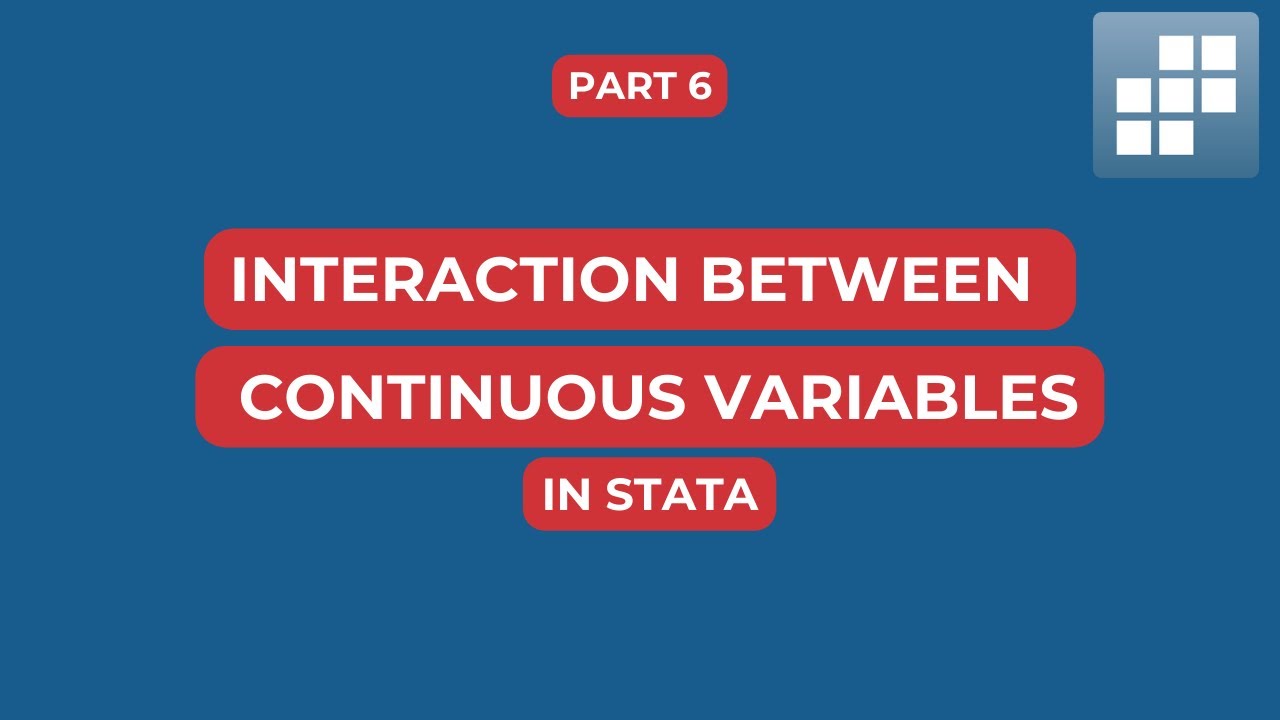 PART 6

INTERACTION BETWEEN CONTINUOUS VARIABLES

IN STATA